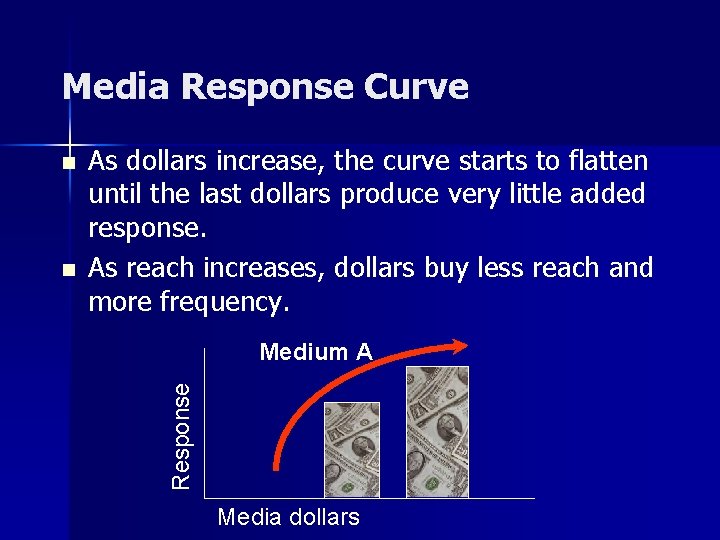 Media Response Curve

As dollars increase, the curve starts to flatten until the last dollars produce very little added response.

As reach increases, dollars buy less reach and more frequency.

Medium A

Response

Media dollars